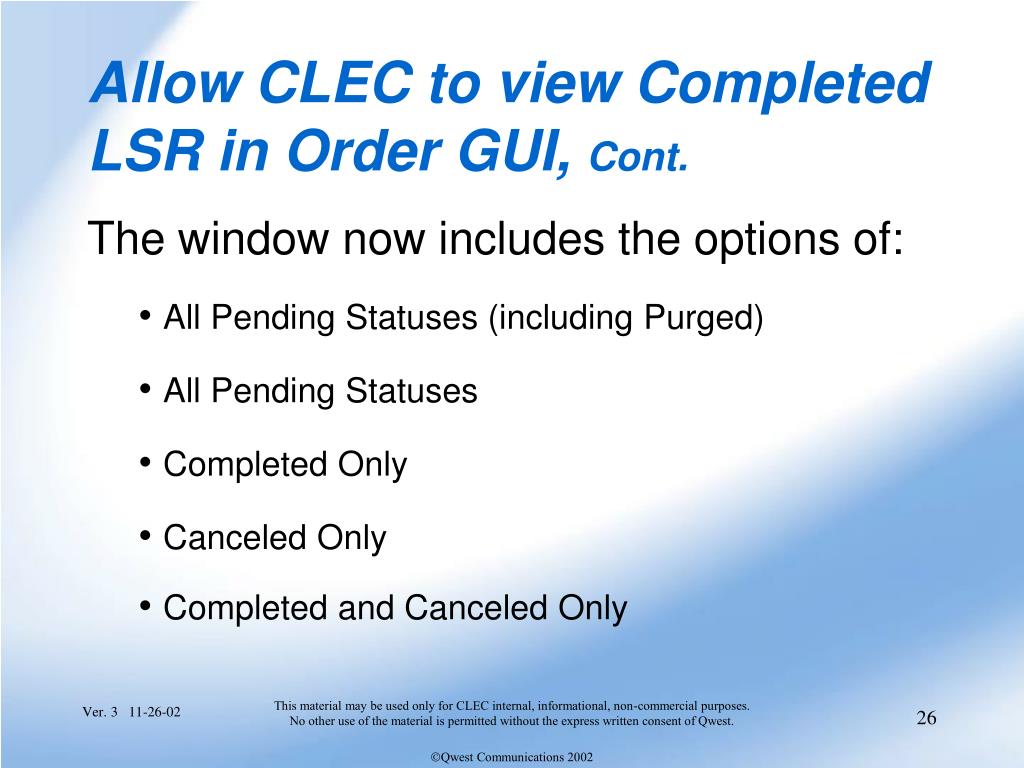 Allow CLEC to view Completed LSR in Order GUI, Cont.

The window now includes the options of:

• All Pending Statuses (including Purged)

• All Pending Statuses

• Completed Only

• Canceled Only

• Completed and Canceled Only

Ver. 3 11-26-02

This material may be used only for CLEC internal, informational, non-commercial purposes. No other use of the material is permitted without the express written consent of Qwest.

26

©Qwest Communications 2002